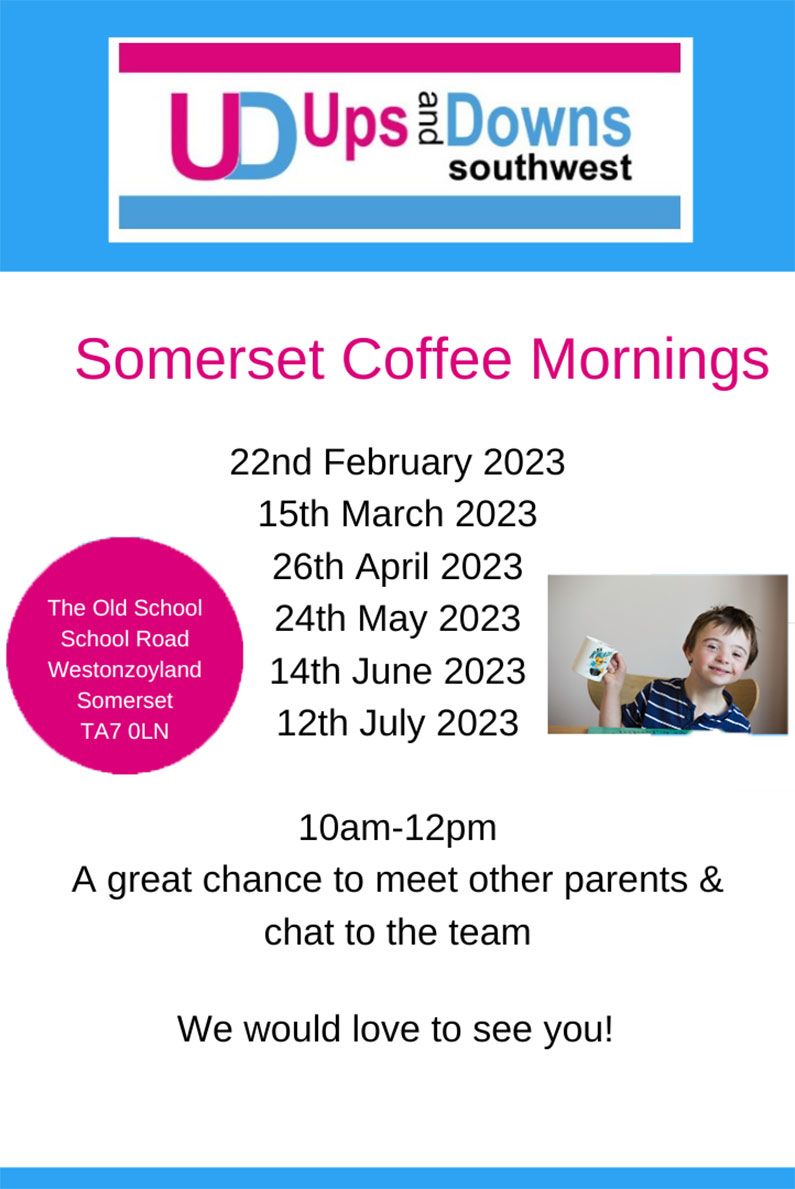 UD Ups and Downs southwest

Somerset Coffee Mornings

22nd February 2023
15th March 2023
26th April 2023
24th May 2023
14th June 2023
12th July 2023

The Old School
School Road
Westonzoyland
Somerset
TA7 0LN

10am-12pm
A great chance to meet other parents & chat to the team

We would love to see you!